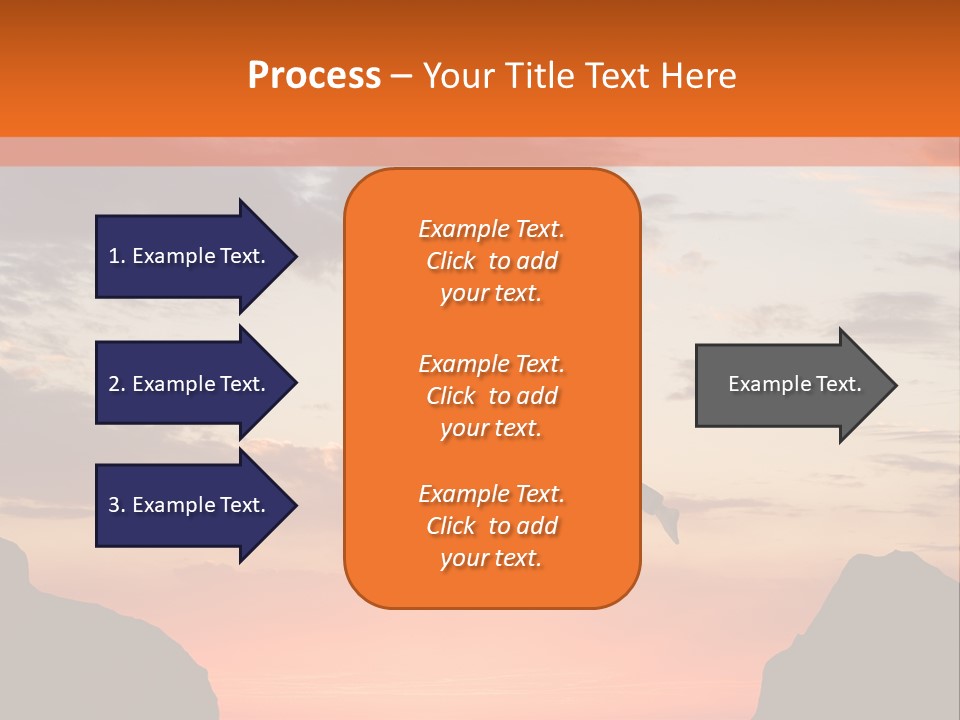 Process – Your Title Text Here

1. Example Text.

2. Example Text.

3. Example Text.

Example Text. Click to add your text.

Example Text. Click to add your text.

Example Text. Click to add your text.

Example Text.